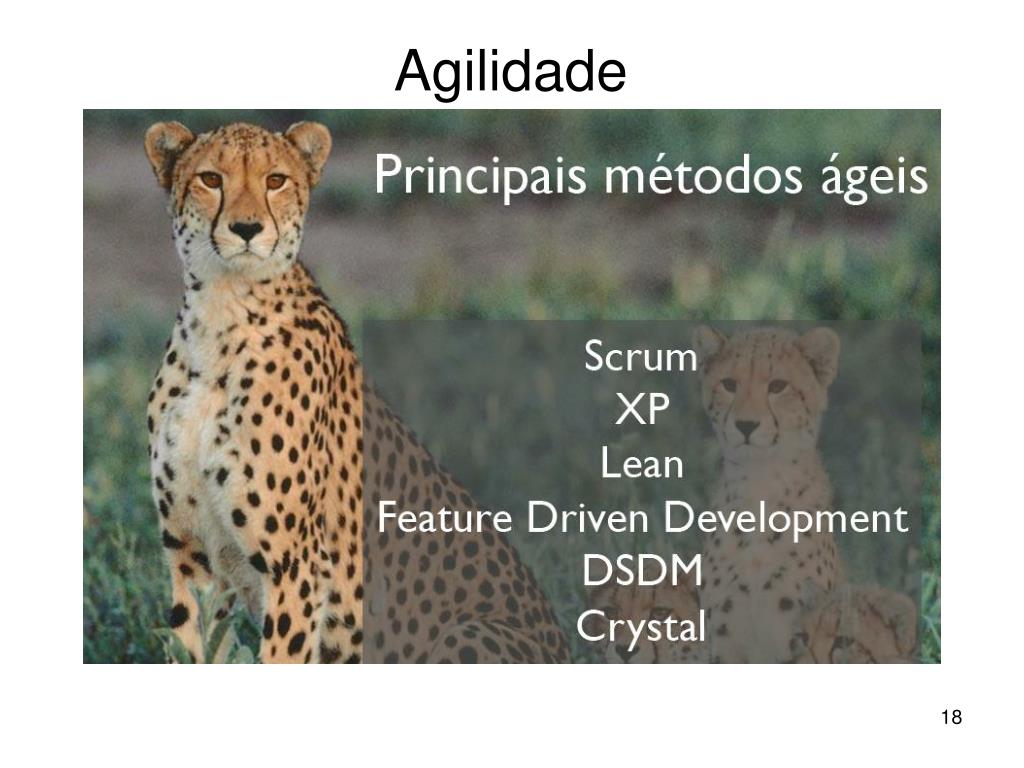 Agilidade

Principais métodos ágeis

Scrum
XP
Lean
Feature Driven Development
DSDM
Crystal

18